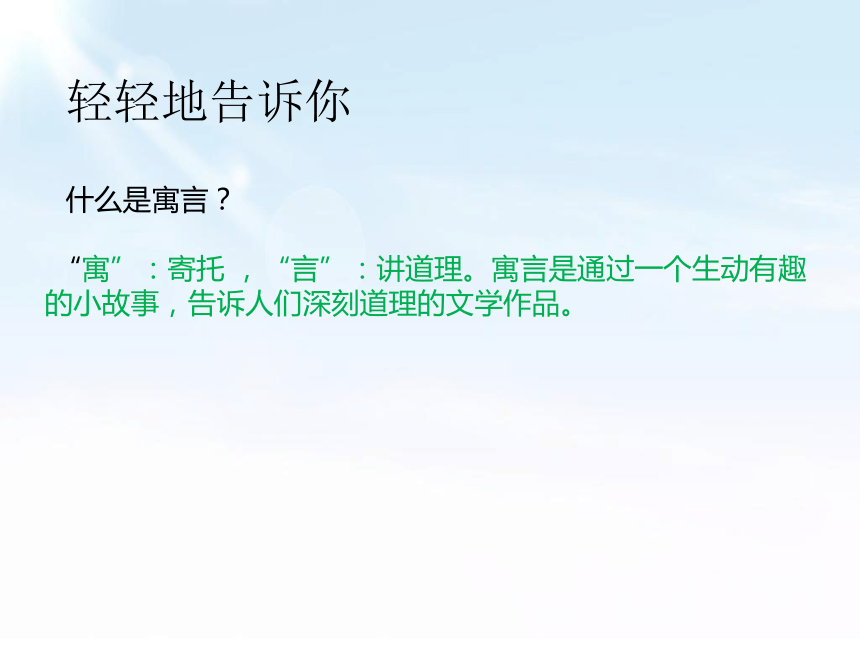 轻轻地告诉你

什么是寓言？

“寓”：寄托，“言”：讲道理。寓言是通过一个生动有趣的小故事，告诉人们深刻道理的文学作品。